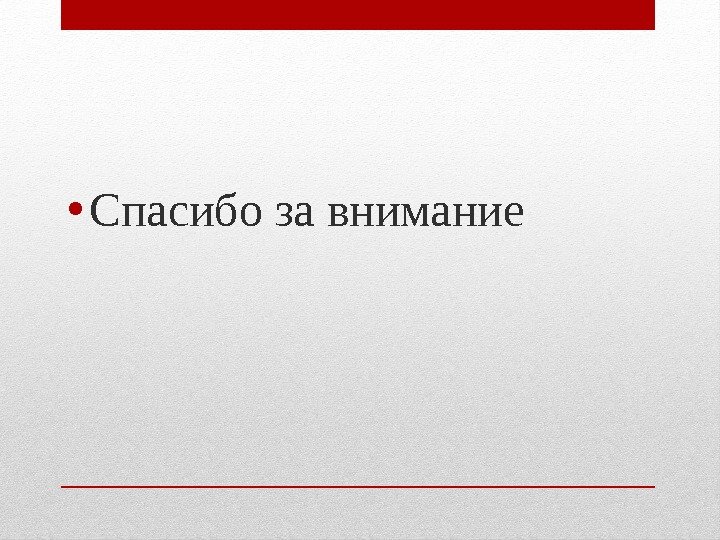 • Спасибо за внимание